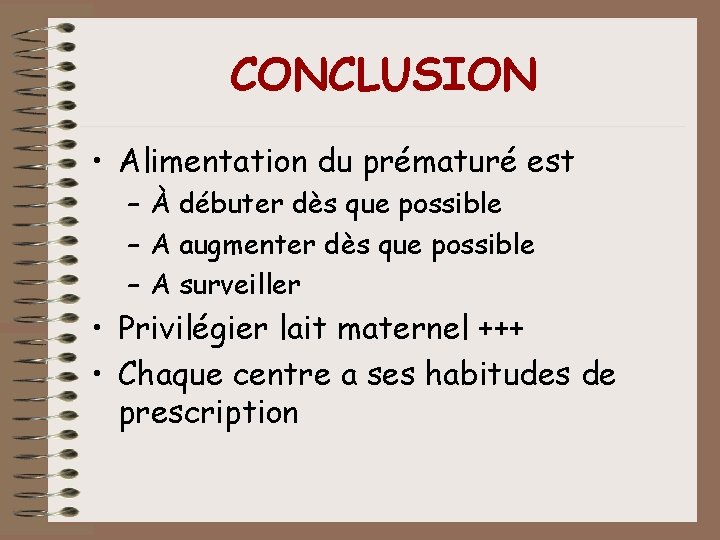 CONCLUSION

• Alimentation du prématuré est
- À débuter dès que possible
- A augmenter dès que possible
- A surveiller
• Privilégier lait maternel +++
• Chaque centre a ses habitudes de prescription